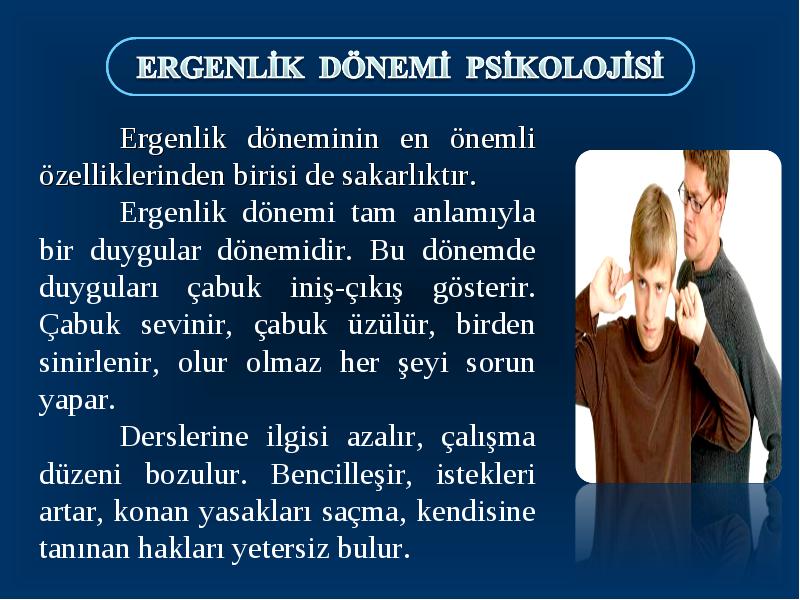 ERGENLİK DÖNEMİ PSİKOLOJİSİ

Ergenlik döneminin en önemli özelliklerinden birisi de sakarlıktır.

Ergenlik dönemi tam anlamıyla bir duygular dönemidir. Bu dönemde duyguları çabuk iniş-çıkış gösterir. Çabuk sevinir, çabuk üzülür, birden sinirlenir, olur olmaz her şeyi sorun yapar.

Derslerine ilgisi azalır, çalışma düzeni bozulur. Bencilleşir, istekleri artar, konan yasakları saçma, kendisine tanınan hakları yetersiz bulur.